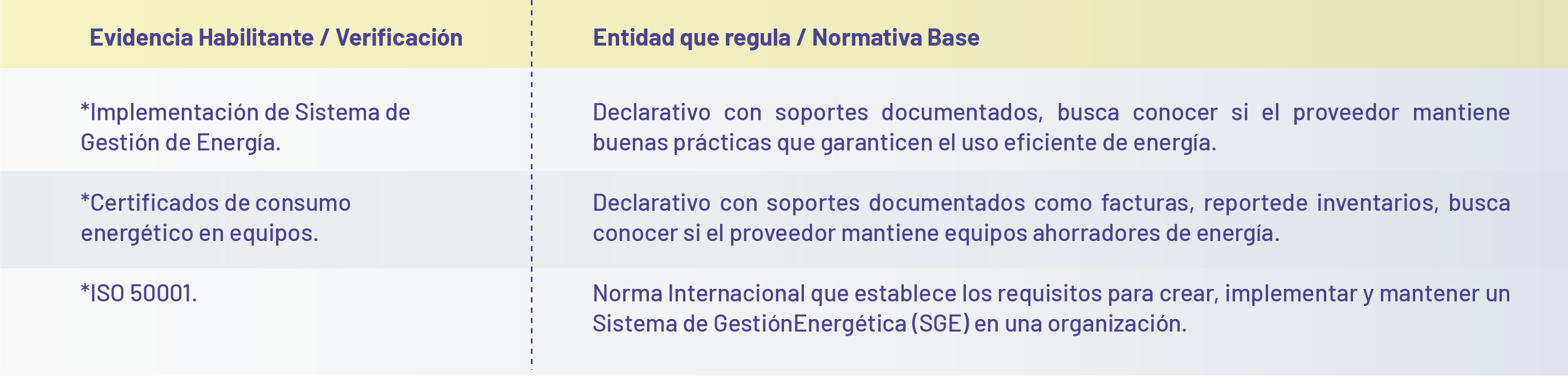 | Evidencia Habilitante / Verificación | Entidad que regula / Normativa Base |
|---|---|
| *Implementación de Sistema de Gestión de Energía. | Declarativo con soportes documentados, busca conocer si el proveedor mantiene buenas prácticas que garanticen el uso eficiente de energía. |
| *Certificados de consumo energético en equipos. | Declarativo con soportes documentados como facturas, reportede inventarios, busca conocer si el proveedor mantiene equipos ahorradores de energía. |
| *ISO 50001. | Norma Internacional que establece los requisitos para crear, implementar y mantener un Sistema de GestiónEnergética (SGE) en una organización. |